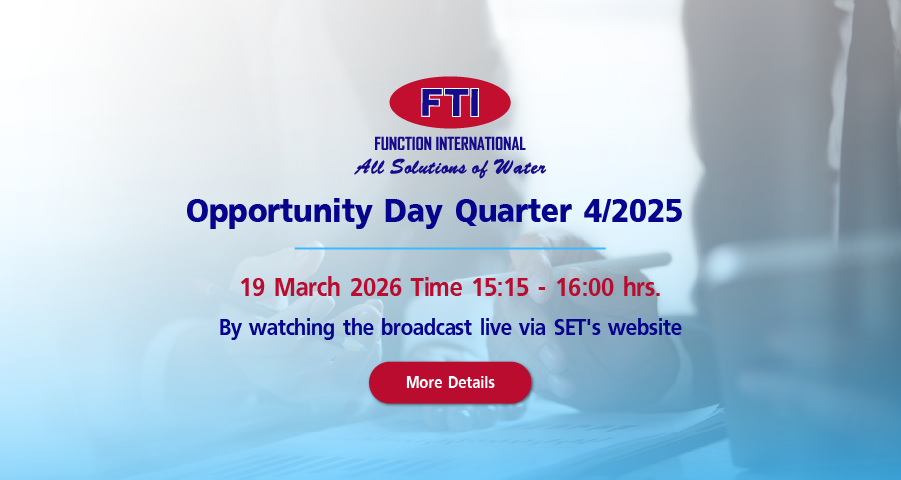 FTI

FUNCTION INTERNATIONAL

All Solutions of Water

Opportunity Day Quarter 4/2025

19 March 2026 Time 15:15 - 16:00 hrs.

By watching the broadcast live via SET's website

More Details